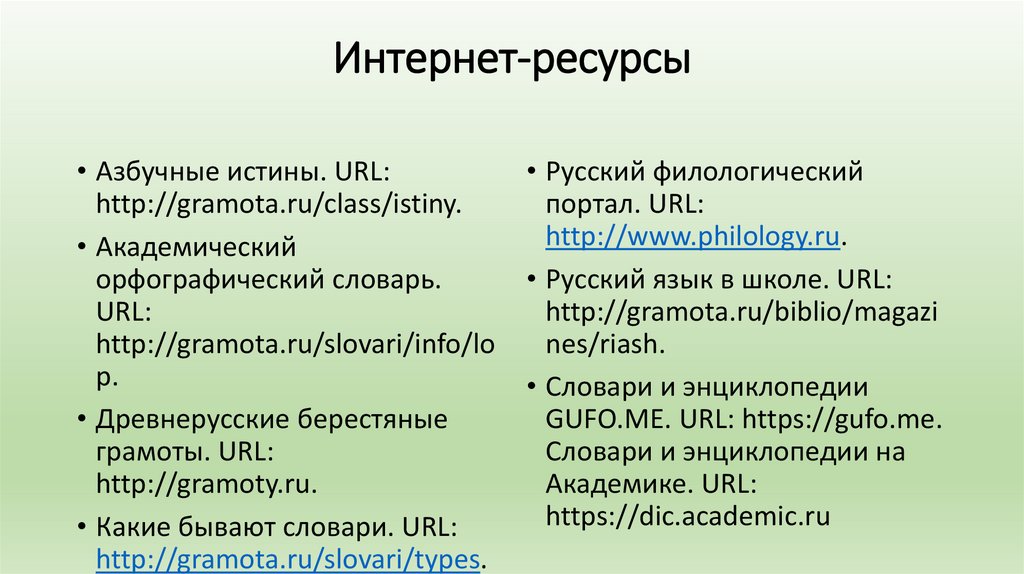 Интернет-ресурсы

• Азбучные истины. URL: http://gramota.ru/class/istiny.

• Академический орфографический словарь. URL: http://gramota.ru/slovari/info/lop.

• Древнерусские берестяные грамоты. URL: http://gramoty.ru.

• Какие бывают словари. URL: http://gramota.ru/slovari/types.

• Русский филологический портал. URL: http://www.philology.ru.

• Русский язык в школе. URL: http://gramota.ru/biblio/magazines/riash.

• Словари и энциклопедии GUFO.ME. URL: https://gufo.me. Словари и энциклопедии на Академике. URL: https://dic.academic.ru